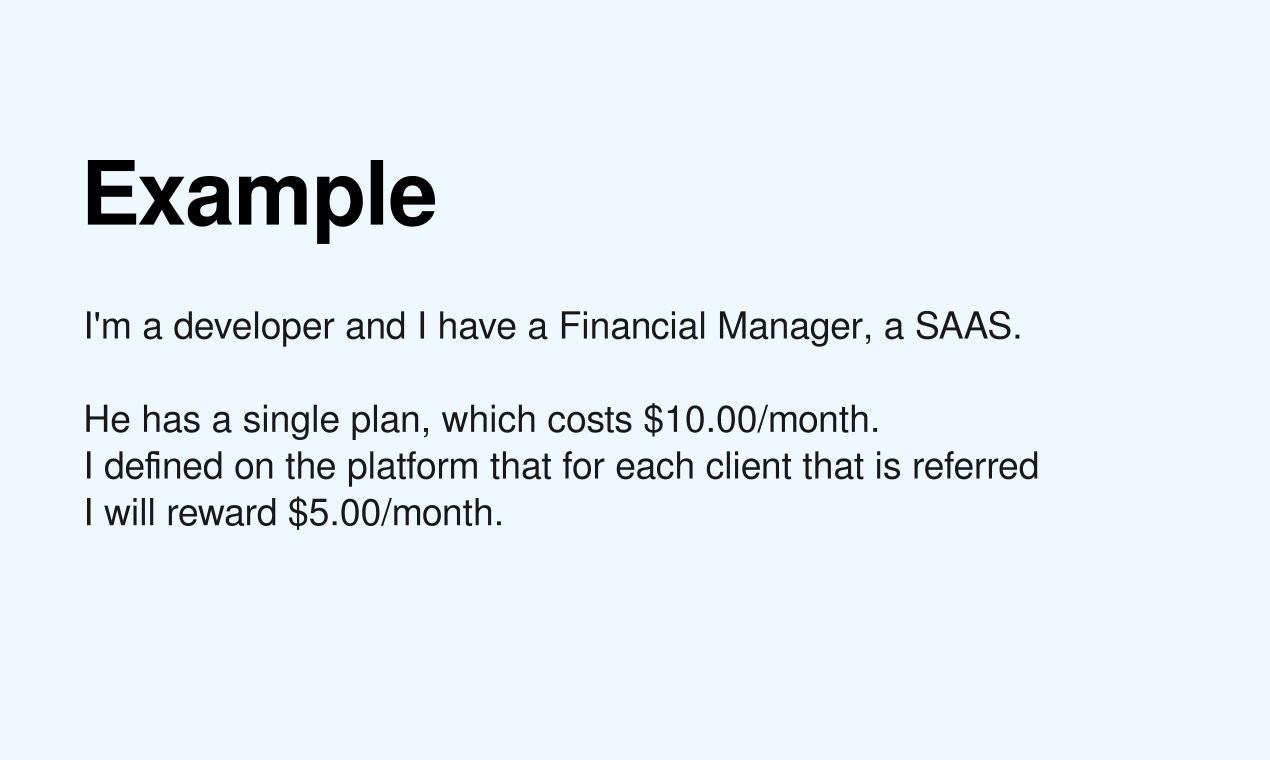 Example

I'm a developer and I have a Financial Manager, a SAAS.

He has a single plan, which costs \$10.00/month.
I defined on the platform that for each client that is referred I will reward \$5.00/month.